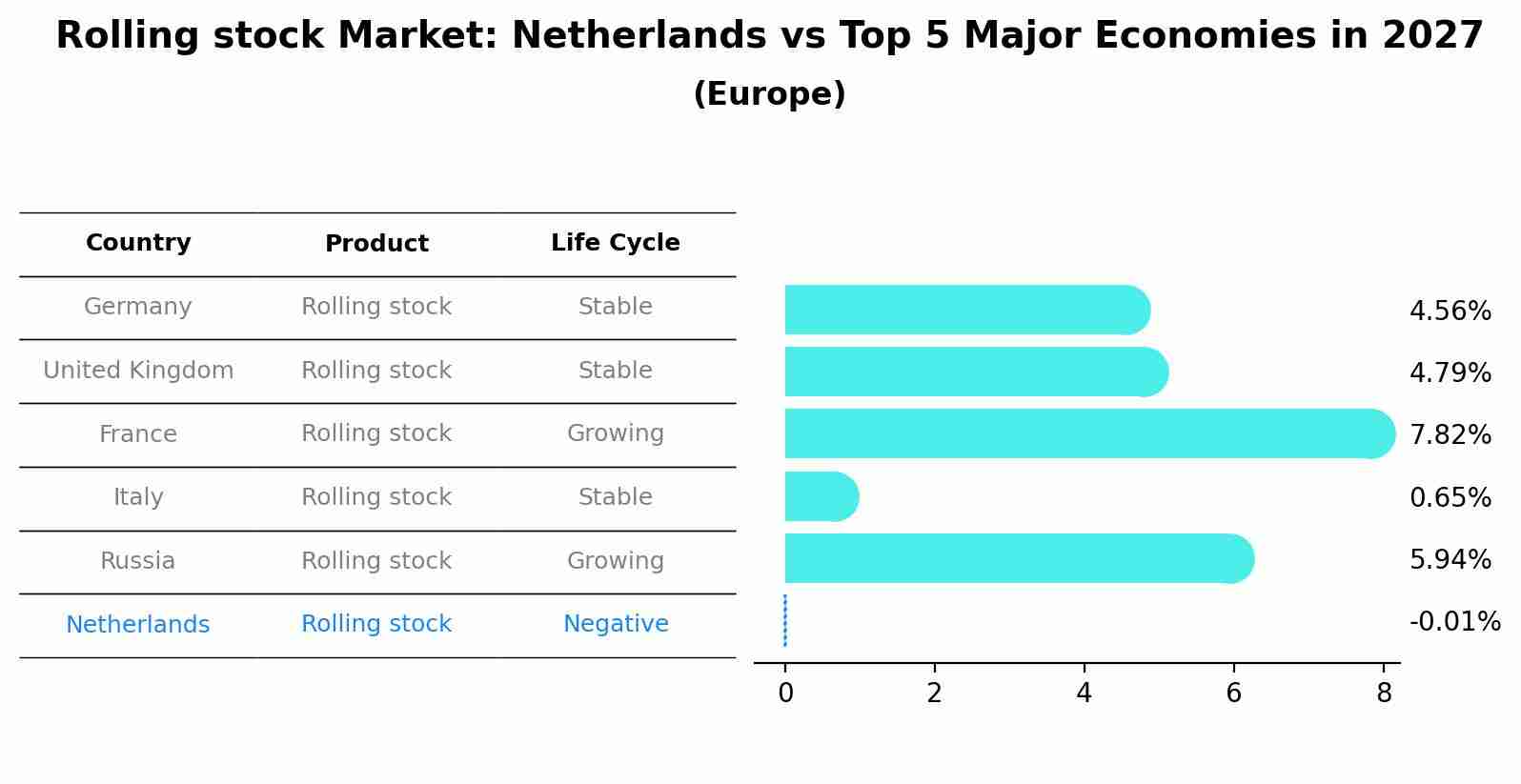 Rolling stock Market: Netherlands vs Top 5 Major Economies in 2027
(Europe)

| Country | Product | Life Cycle |
|---|---|---|
| Germany | Rolling stock | Stable |
| United Kingdom | Rolling stock | Stable |
| France | Rolling stock | Growing |
| Italy | Rolling stock | Stable |
| Russia | Rolling stock | Growing |
| Netherlands | Rolling stock | Negative |

4.56%
4.79%
7.82%
0.65%
5.94%
-0.01%

0 2 4 6 8